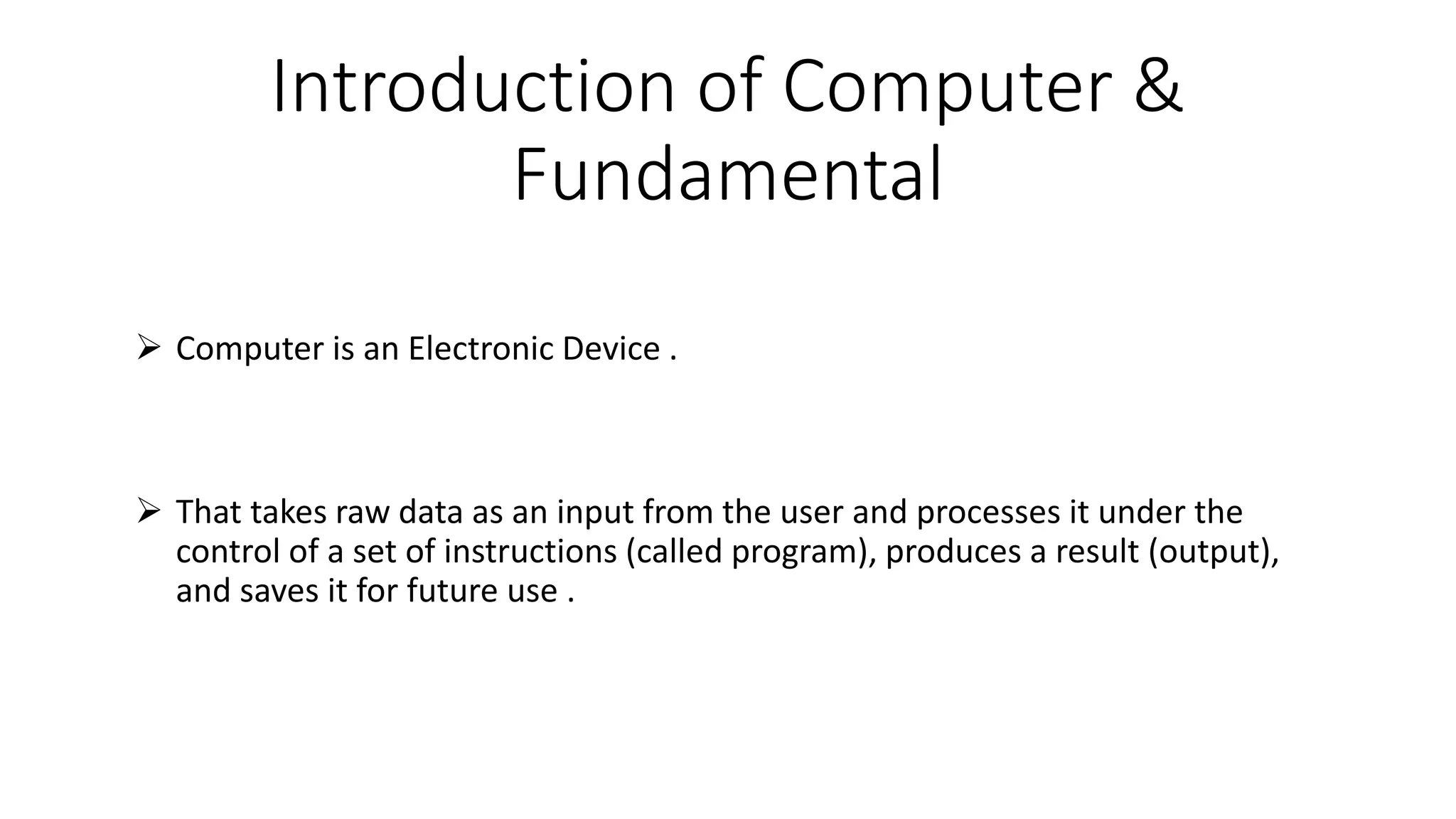 Introduction of Computer & Fundamental

➢ Computer is an Electronic Device .

➢ That takes raw data as an input from the user and processes it under the control of a set of instructions (called program), produces a result (output), and saves it for future use .